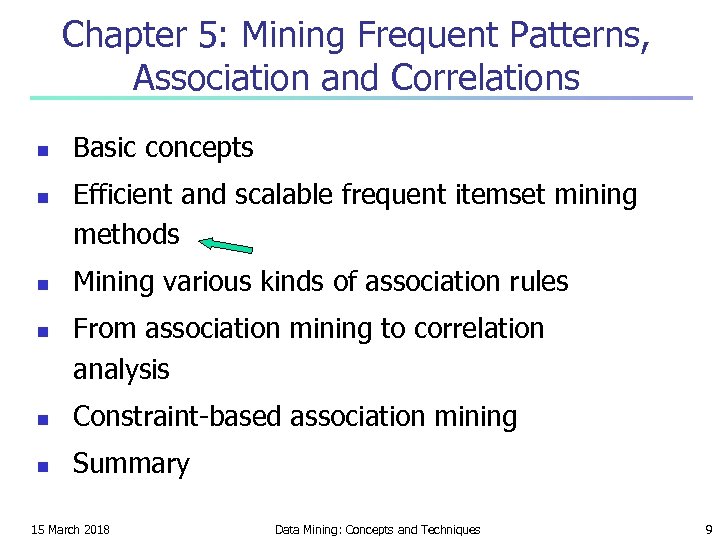 Chapter 5: Mining Frequent Patterns, Association and Correlations

- Basic concepts
- Efficient and scalable frequent itemset mining methods
- Mining various kinds of association rules
- From association mining to correlation analysis
- Constraint-based association mining
- Summary

15 March 2018

Data Mining: Concepts and Techniques

9